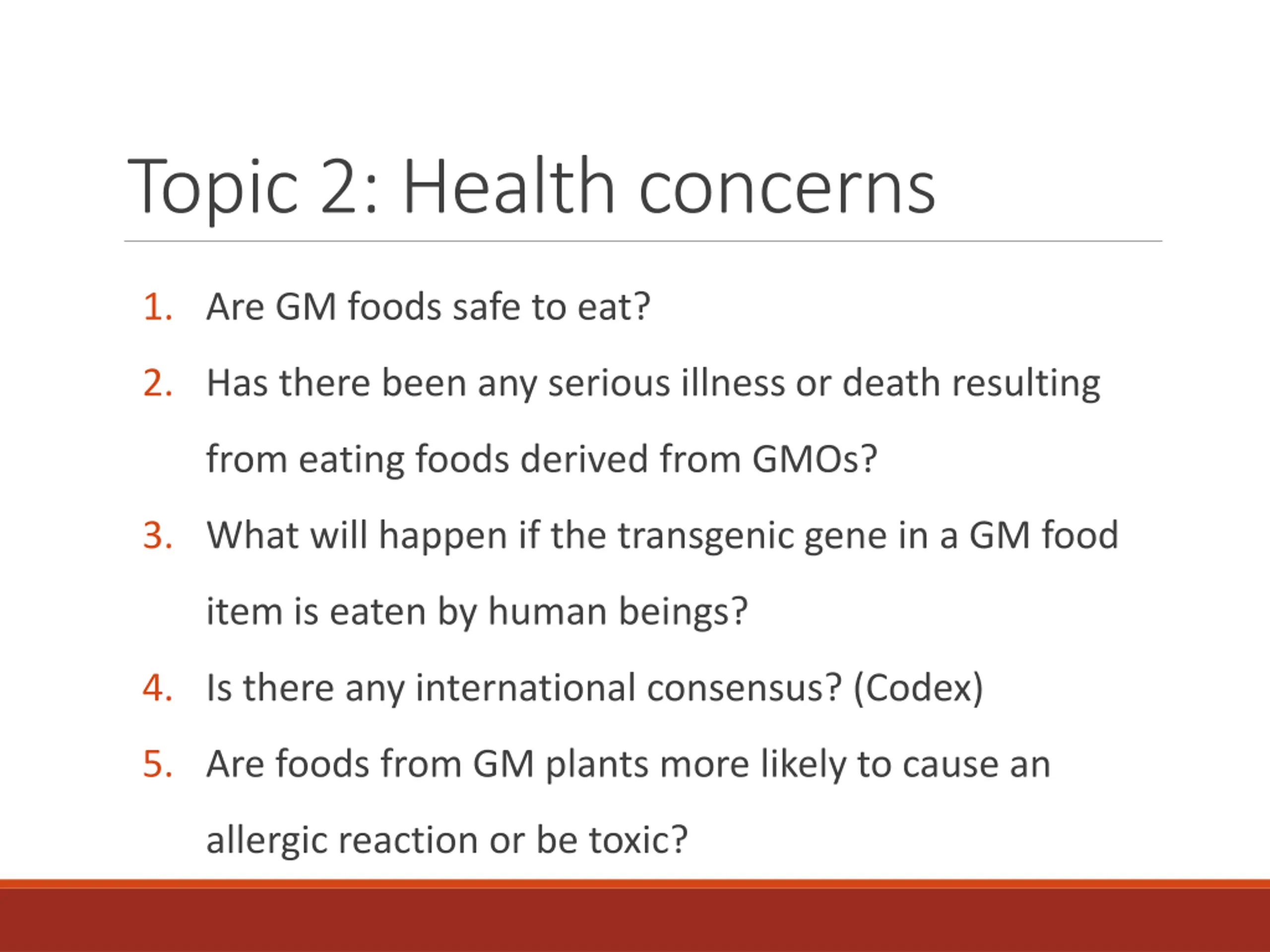 Topic 2: Health concerns

1. Are GM foods safe to eat?
2. Has there been any serious illness or death resulting from eating foods derived from GMOs?
3. What will happen if the transgenic gene in a GM food item is eaten by human beings?
4. Is there any international consensus? (Codex)
5. Are foods from GM plants more likely to cause an allergic reaction or be toxic?